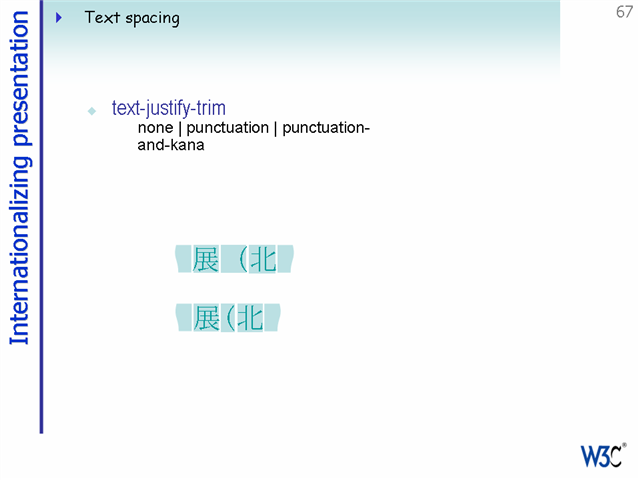 Internationalizing presentation

Text spacing

67

text-justify-trim
none | punctuation | punctuation-and-kana

展（北

展（北

W3C®